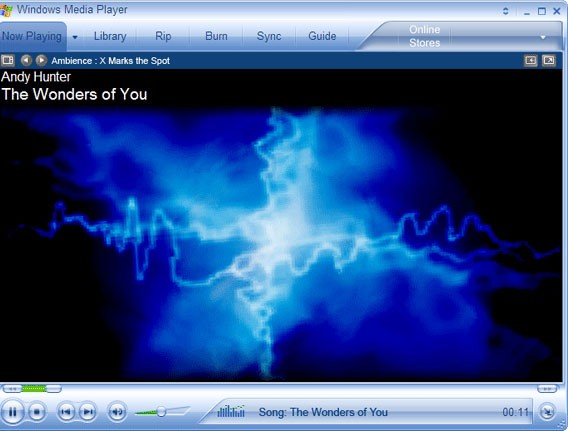 Windows Media Player

Now Playing Library Rip Burn Sync Guide Online Stores

Ambience : X Marks the Spot

Andy Hunter
The Wonders of You

Song: The Wonders of You 00:11